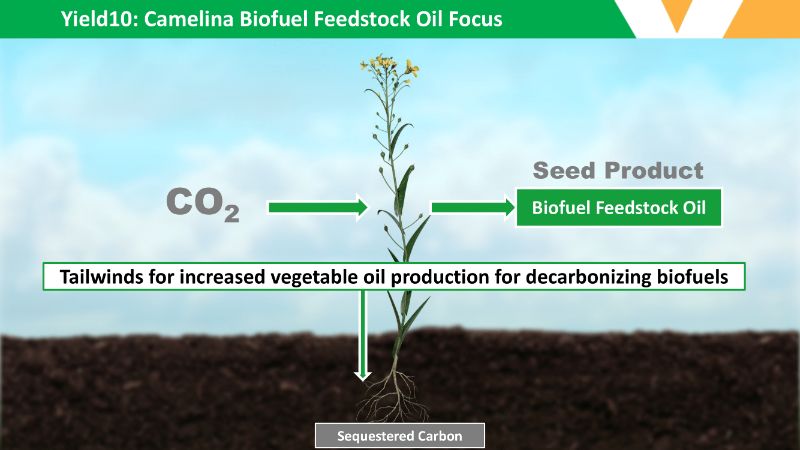 Yield10: Camelina Biofuel Feedstock Oil Focus

$CO_2$

Seed Product

Biofuel Feedstock Oil

Tailwinds for increased vegetable oil production for decarbonizing biofuels

Sequestered Carbon